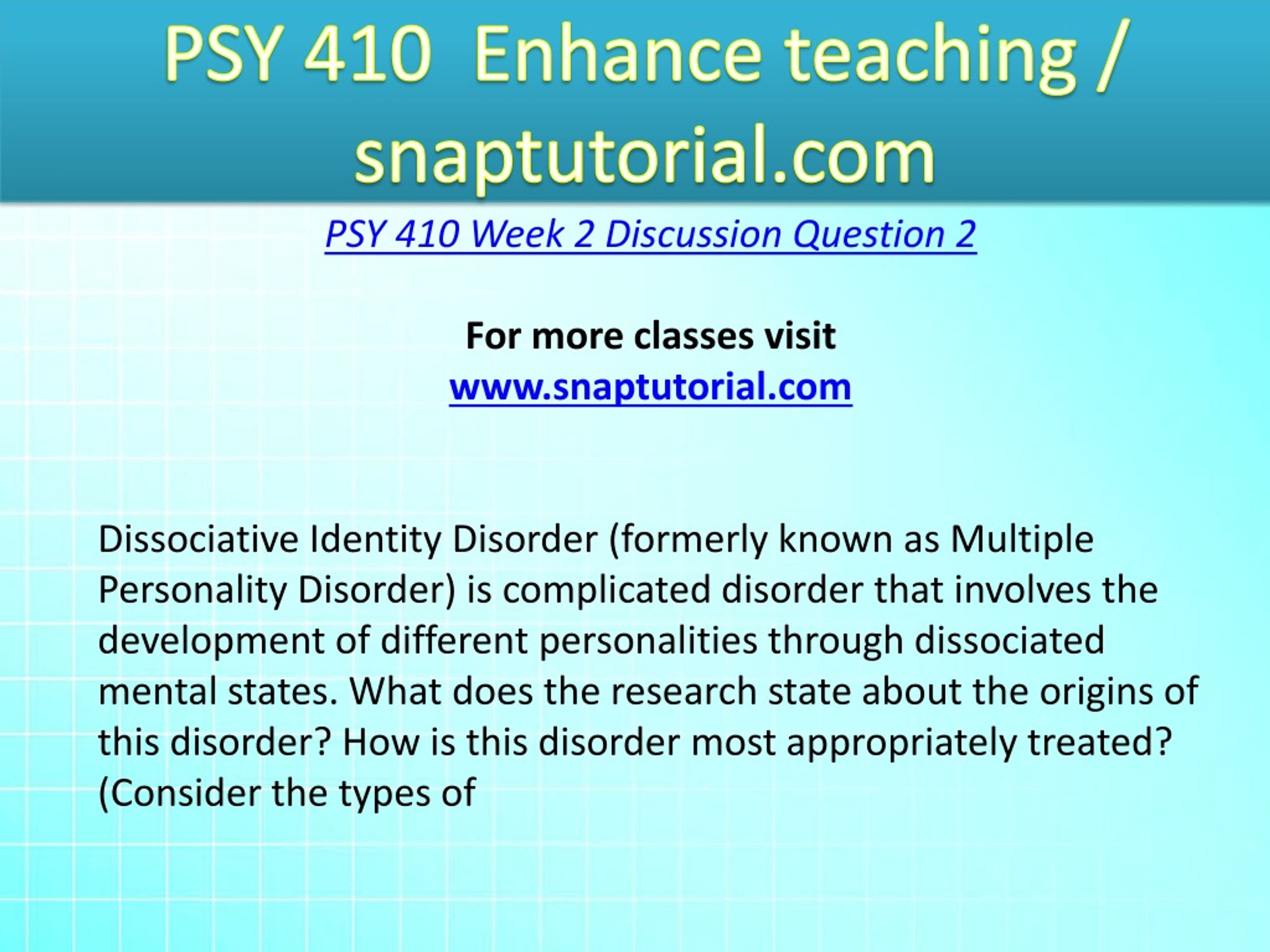 PSY 410 Enhance teaching / snaptutorial.com

PSY 410 Week 2 Discussion Question 2

For more classes visit
www.snaptutorial.com

Dissociative Identity Disorder (formerly known as Multiple Personality Disorder) is complicated disorder that involves the development of different personalities through dissociated mental states. What does the research state about the origins of this disorder? How is this disorder most appropriately treated? (Consider the types of